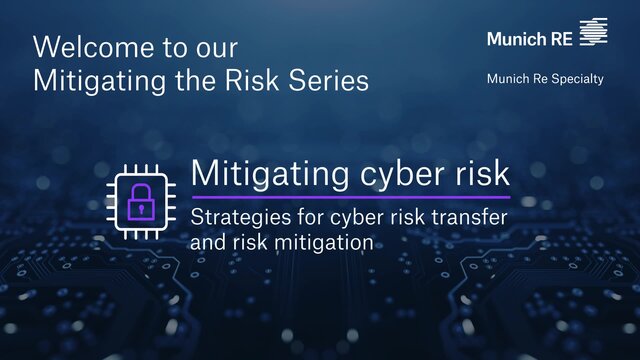 Welcome to our
Mitigating the Risk Series

Munich RE

Munich Re Specialty

Mitigating cyber risk

Strategies for cyber risk transfer and risk mitigation